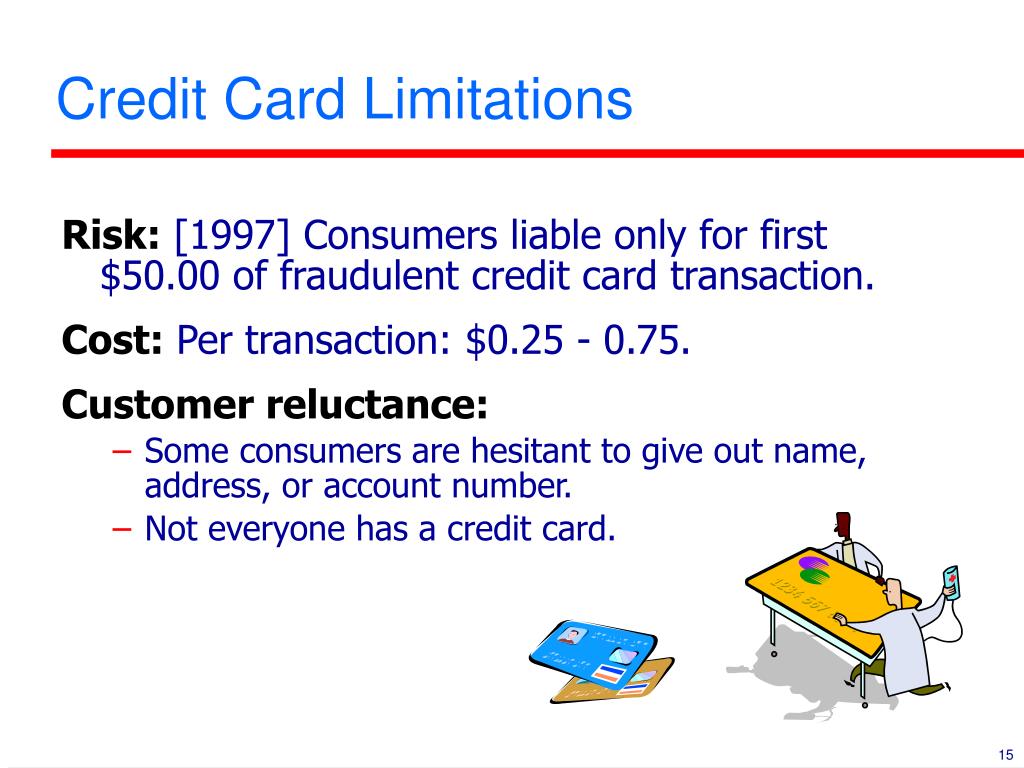 Credit Card Limitations

Risk: [1997] Consumers liable only for first \$50.00 of fraudulent credit card transaction.

Cost: Per transaction: \$0.25 - 0.75.

Customer reluctance:

– Some consumers are hesitant to give out name, address, or account number.

– Not everyone has a credit card.

1234 567

15